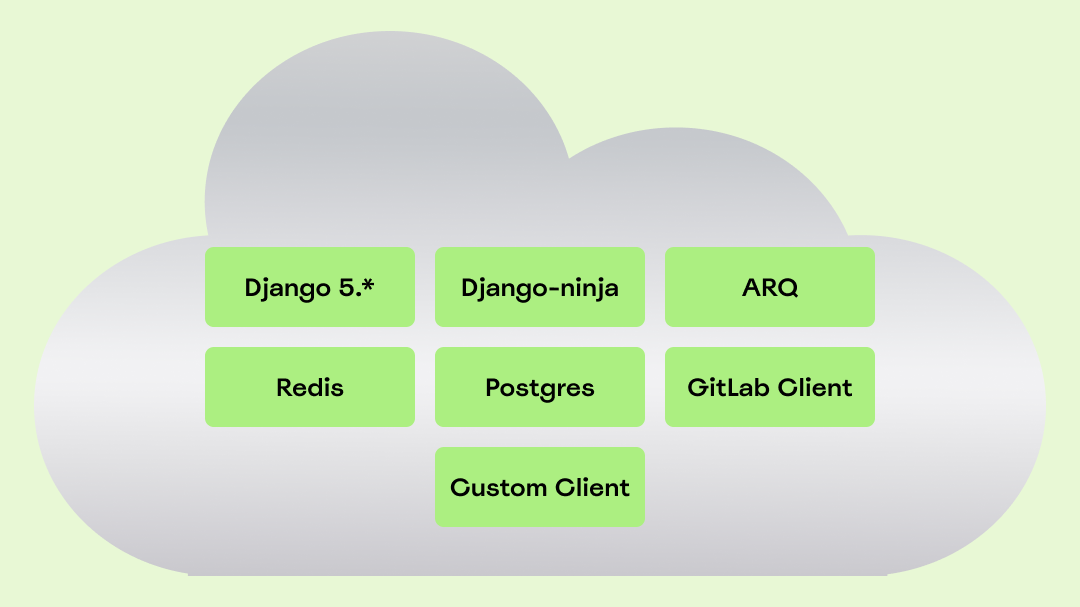 Django 5.*

Django-ninja

ARQ

Redis

Postgres

GitLab Client

Custom Client